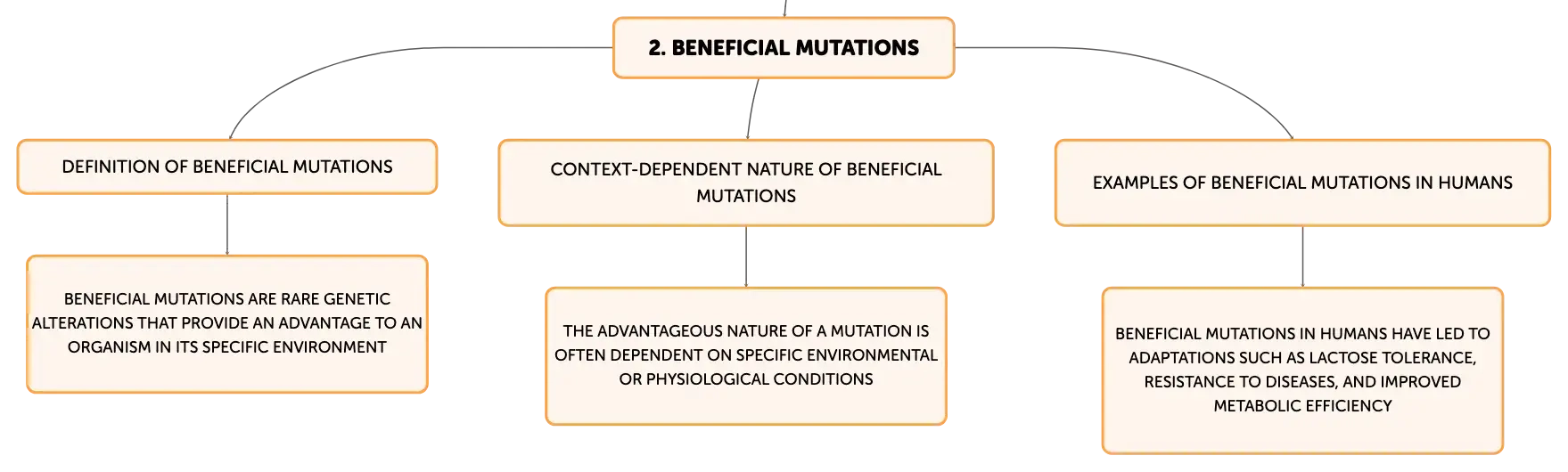 2. BENEFICIAL MUTATIONS

DEFINITION OF BENEFICIAL MUTATIONS

BENEFICIAL MUTATIONS ARE RARE GENETIC ALTERATIONS THAT PROVIDE AN ADVANTAGE TO AN ORGANISM IN ITS SPECIFIC ENVIRONMENT

CONTEXT-DEPENDENT NATURE OF BENEFICIAL MUTATIONS

THE ADVANTAGEOUS NATURE OF A MUTATION IS OFTEN DEPENDENT ON SPECIFIC ENVIRONMENTAL OR PHYSIOLOGICAL CONDITIONS

EXAMPLES OF BENEFICIAL MUTATIONS IN HUMANS

BENEFICIAL MUTATIONS IN HUMANS HAVE LED TO ADAPTATIONS SUCH AS LACTOSE TOLERANCE, RESISTANCE TO DISEASES, AND IMPROVED METABOLIC EFFICIENCY